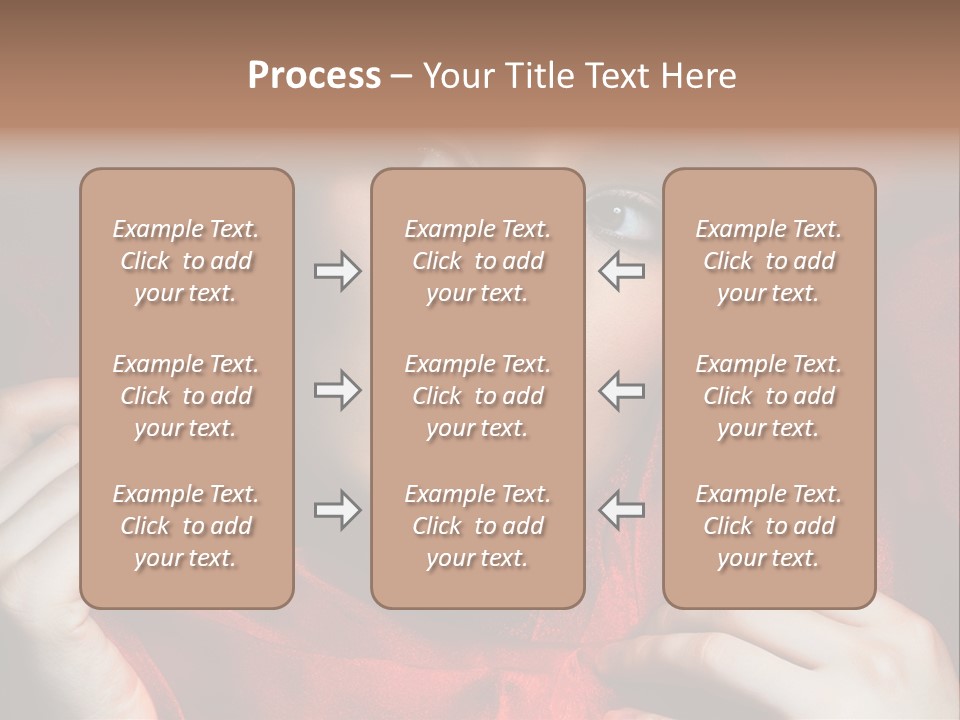 Process – Your Title Text Here

Example Text. Click to add your text.

Example Text. Click to add your text.

Example Text. Click to add your text.

Example Text. Click to add your text.

Example Text. Click to add your text.

Example Text. Click to add your text.

Example Text. Click to add your text.

Example Text. Click to add your text.

Example Text. Click to add your text.